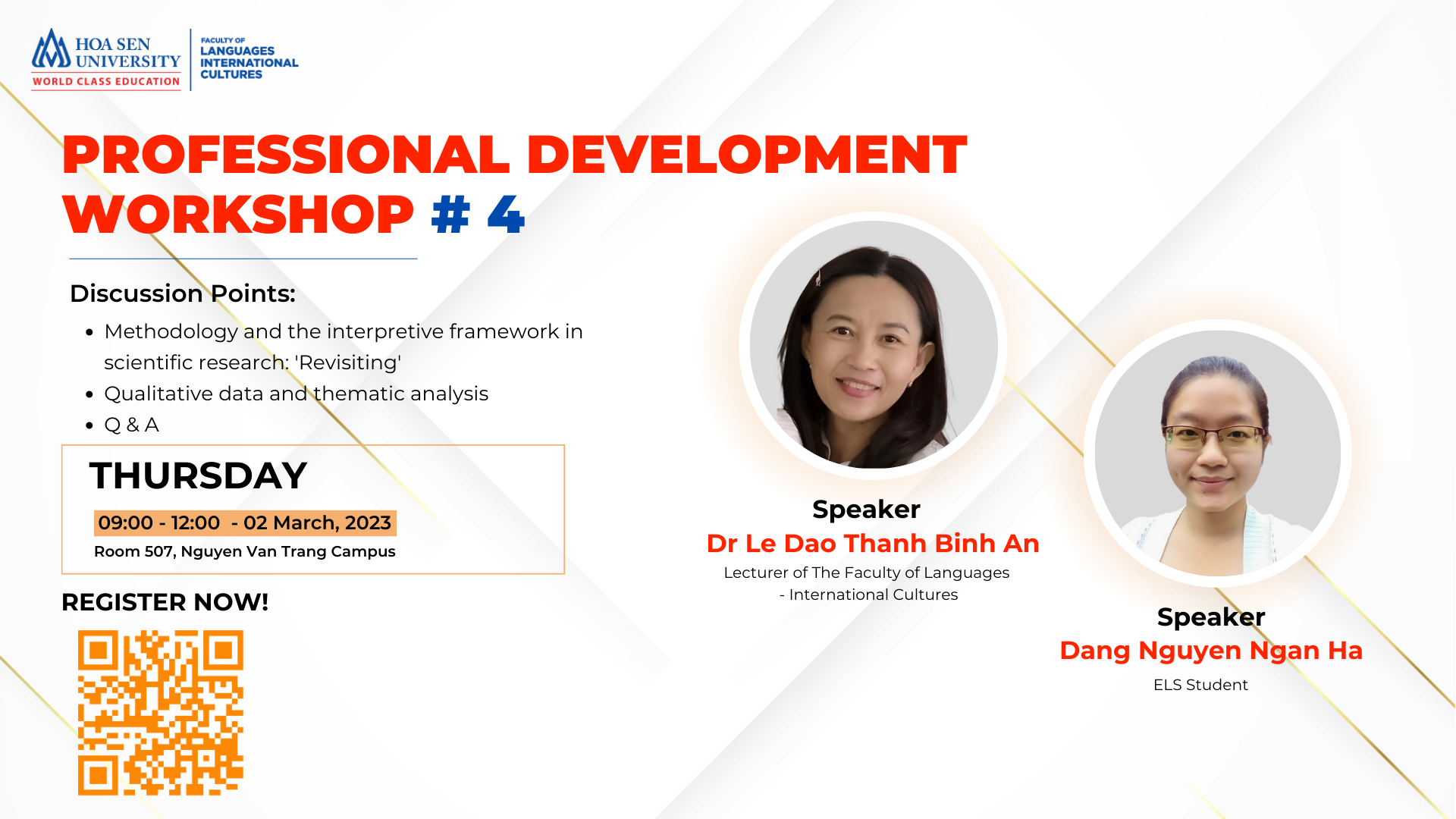 HOA SEN UNIVERSITY
WORLD CLASS EDUCATION

FACULTY OF
LANGUAGES
INTERNATIONAL
CULTURES

PROFESSIONAL DEVELOPMENT WORKSHOP # 4

Discussion Points:

- Methodology and the interpretive framework in scientific research: 'Revisiting'
- Qualitative data and thematic analysis
- Q & A

THURSDAY
09:00 - 12:00 - 02 March, 2023
Room 507, Nguyen Van Trang Campus

REGISTER NOW!

Speaker
Dr Le Dao Thanh Binh An
Lecturer of The Faculty of Languages - International Cultures

Speaker
Dang Nguyen Ngan Ha
ELS Student